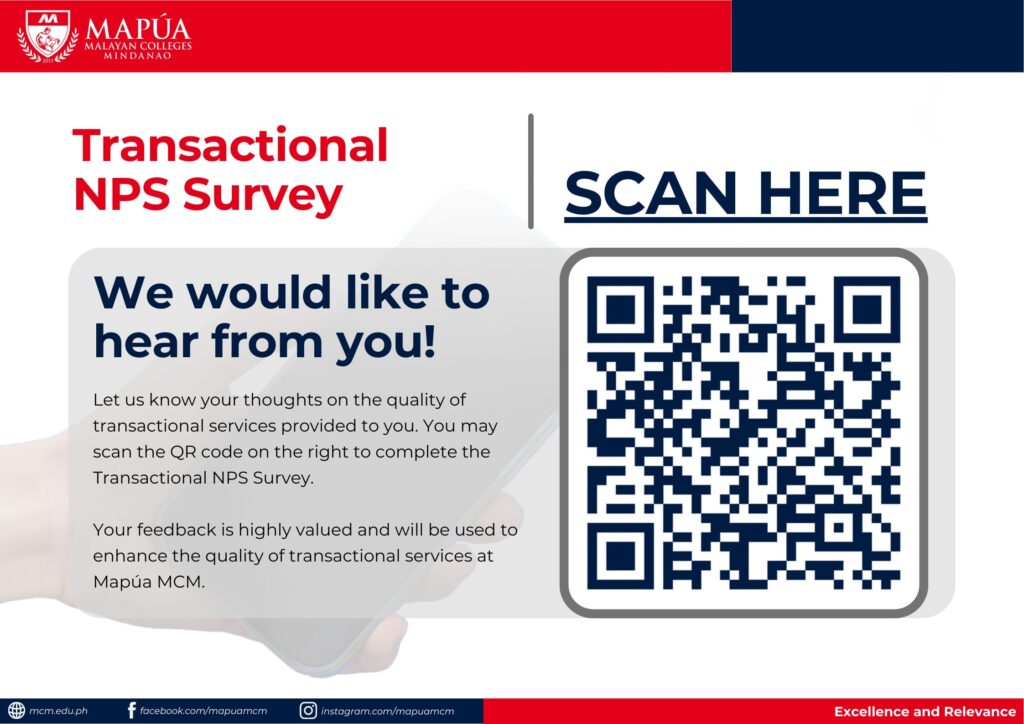 MAPÚA
MALAYAN COLLEGES
MINDANAO

Transactional NPS Survey

SCAN HERE

We would like to hear from you!

Let us know your thoughts on the quality of transactional services provided to you. You may scan the QR code on the right to complete the Transactional NPS Survey.

Your feedback is highly valued and will be used to enhance the quality of transactional services at Mapúa MCM.

mcm.edu.ph facebook.com/mapuamcm instagram.com/mapuamcm Excellence and Relevance